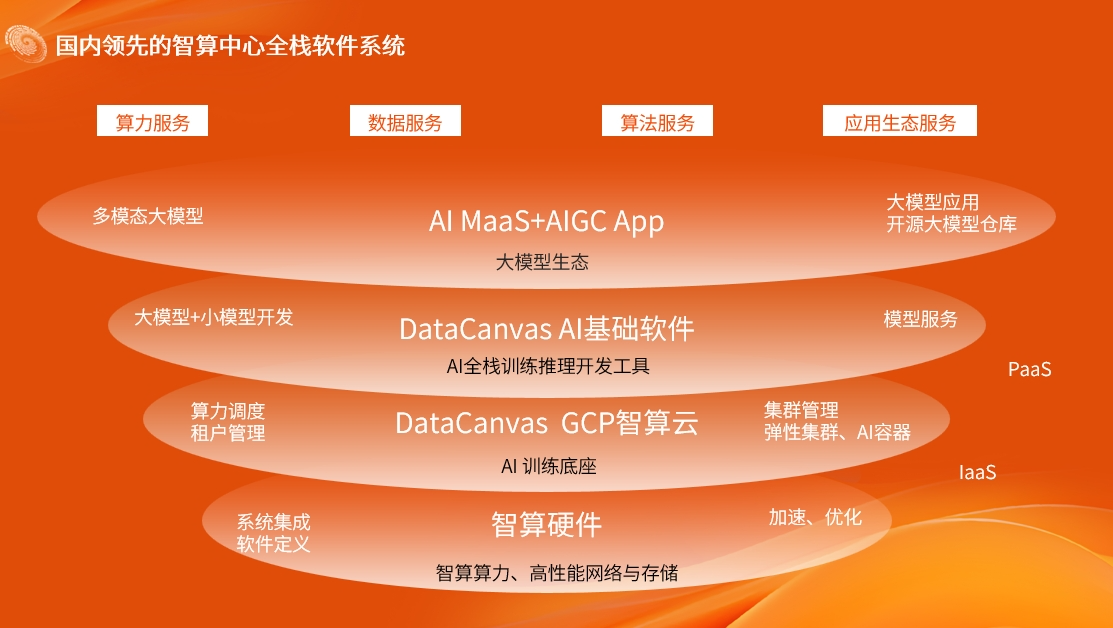 国内领先的智算中心全栈软件系统

算力服务

数据服务

算法服务

应用生态服务

多模态大模型

AI MaaS+AIGC App

大模型生态

大模型应用
开源大模型仓库

大模型+小模型开发

DataCanvas AI基础软件

AI全栈训练推理开发工具

模型服务

PaaS

算力调度
租户管理

DataCanvas GCP智算云

AI 训练底座

集群管理
弹性集群、AI容器

IaaS

系统集成
软件定义

智算硬件

智算算力、高性能网络与存储

加速、优化